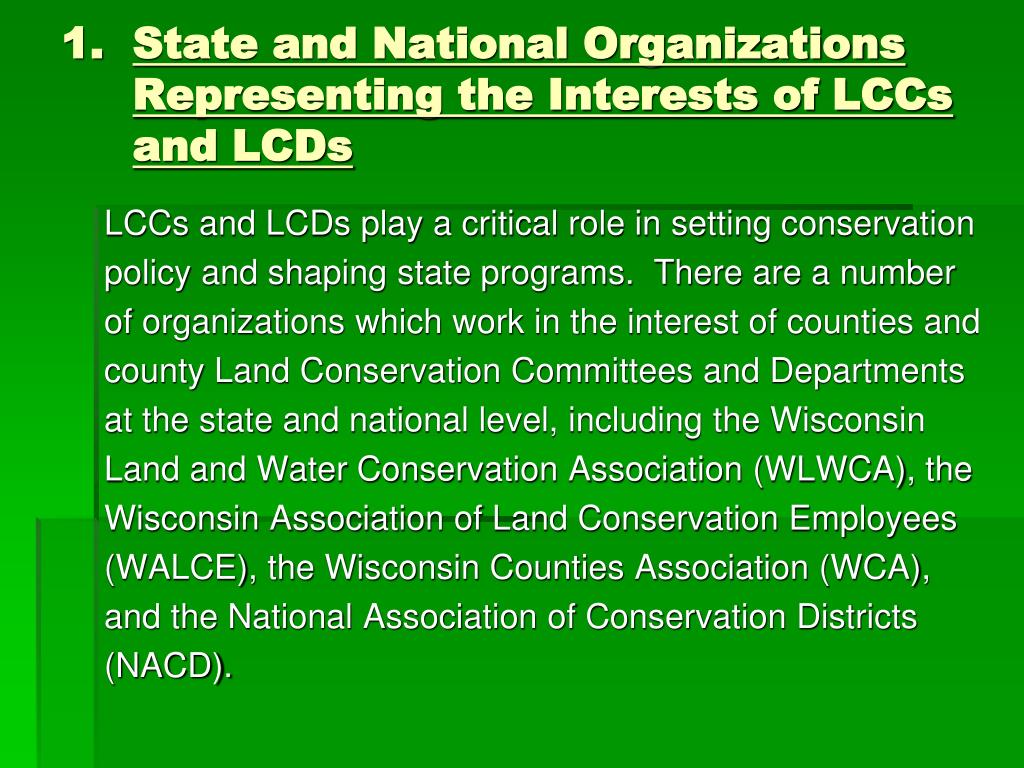 1. State and National Organizations Representing the Interests of LCCs and LCDs

LCCs and LCDs play a critical role in setting conservation policy and shaping state programs. There are a number of organizations which work in the interest of counties and county Land Conservation Committees and Departments at the state and national level, including the Wisconsin Land and Water Conservation Association (WLWCA), the Wisconsin Association of Land Conservation Employees (WALCE), the Wisconsin Counties Association (WCA), and the National Association of Conservation Districts (NACD).